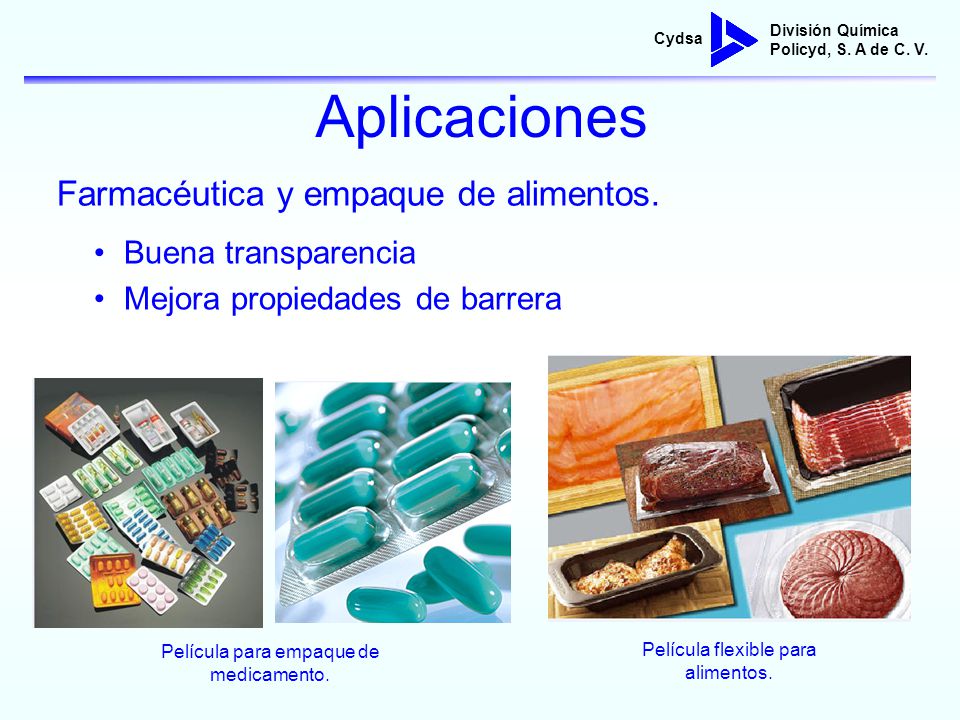 Cydsa

División Química
Policyd, S. A de C. V.

Aplicaciones

Farmacéutica y empaque de alimentos.

• Buena transparencia
• Mejora propiedades de barrera

Película para empaque de medicamento.

Película flexible para alimentos.